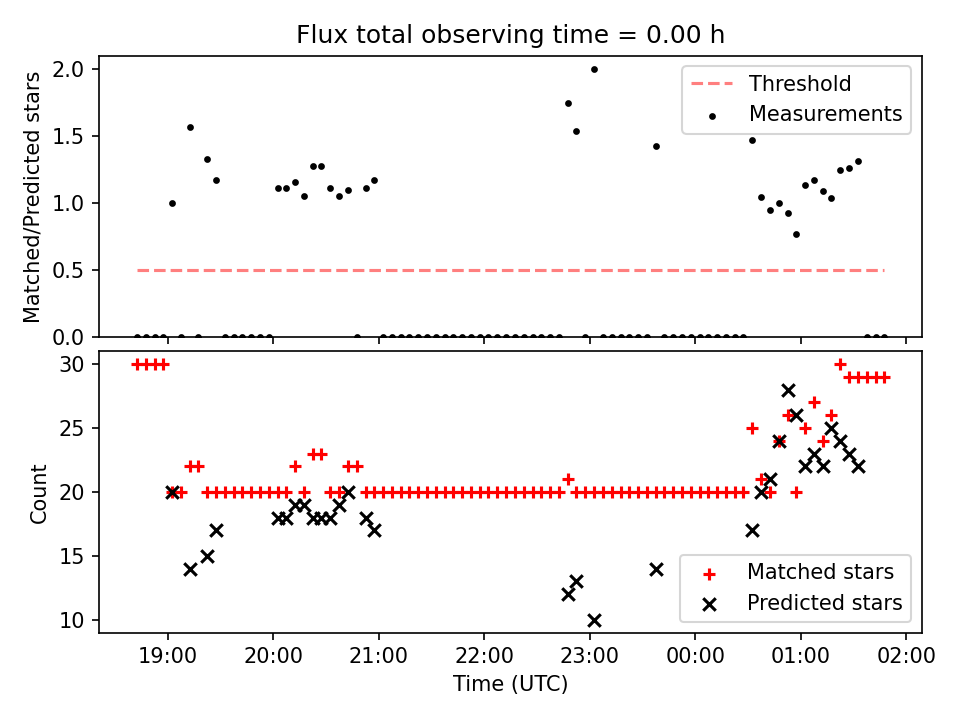 Flux total observing time = 0.00 h

Matched/Predicted stars

2.0
1.5
1.0
0.5
0.0

Threshold
Measurements

Count

30
25
20
15
10

Matched stars
Predicted stars

19:00 20:00 21:00 22:00 23:00 00:00 01:00 02:00

Time (UTC)